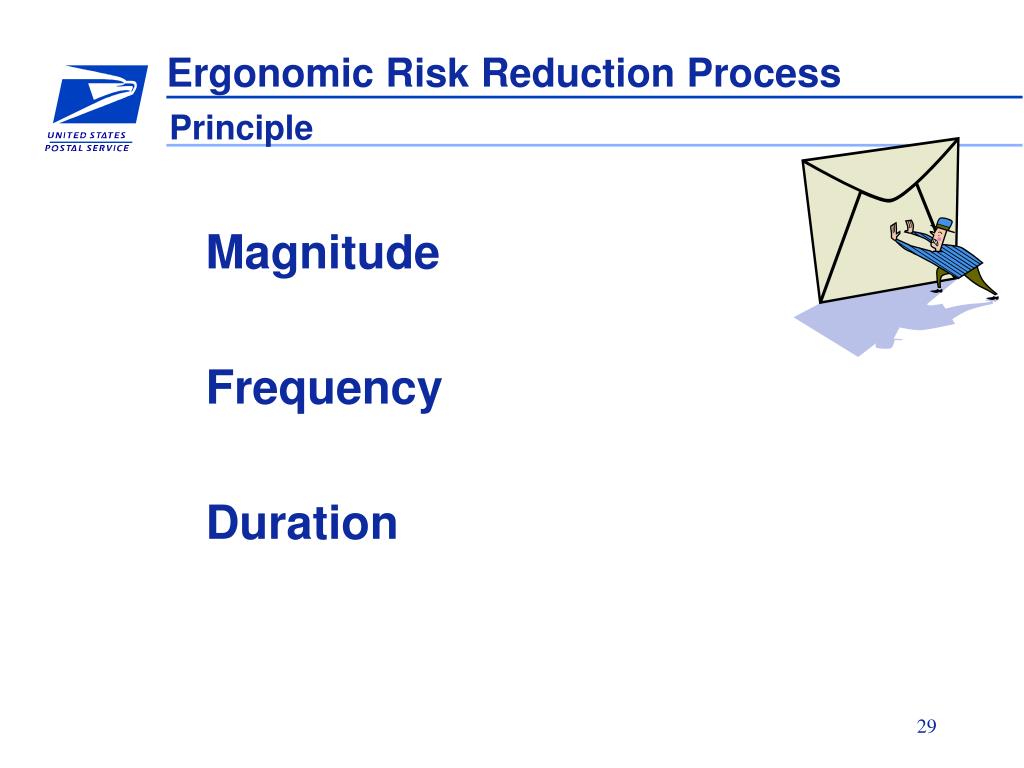 UNITED STATES POSTAL SERVICE

Ergonomic Risk Reduction Process

Principle

Magnitude

Frequency

Duration

29